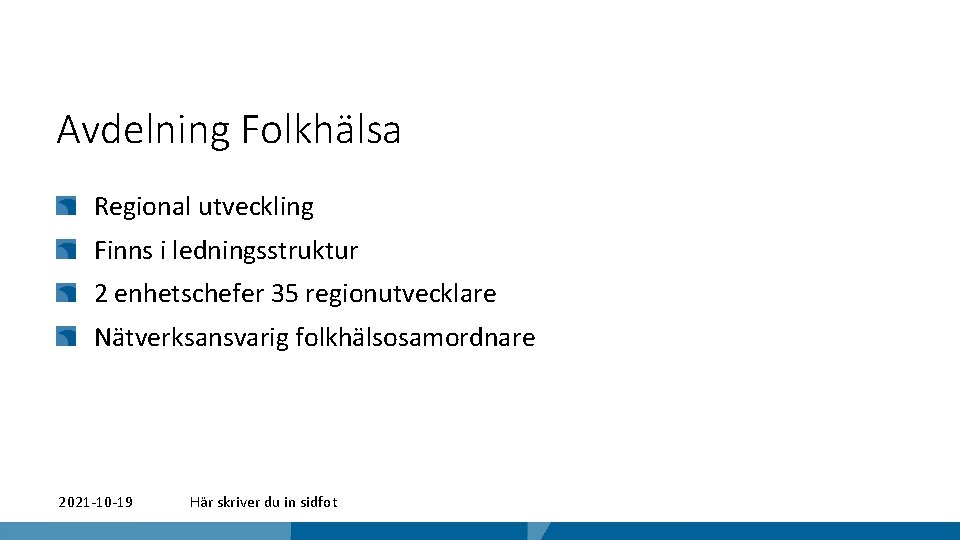 Avdelning Folkhälsa

Regional utveckling

Finns i ledningsstruktur

2 enhetschefer 35 regionutvecklare

Nätverksansvarig folkhälsosamordnare

2021-10-19 Här skriver du in sidfot